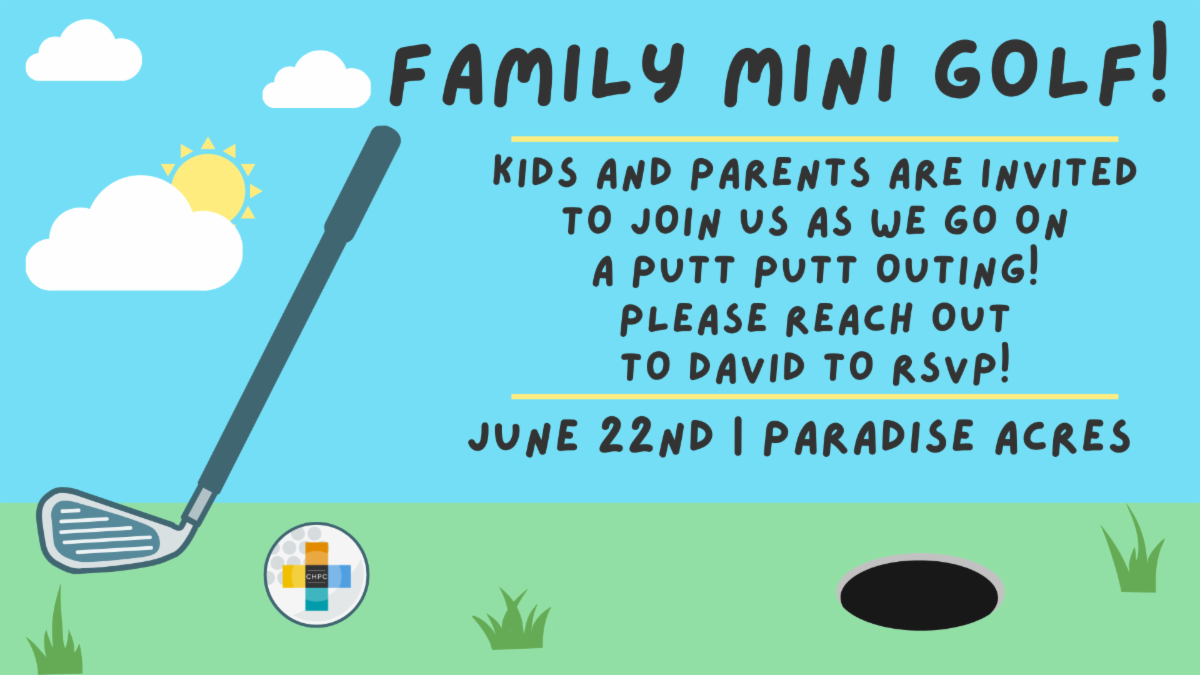 FAMILY MINI GOLF!

KIDS AND PARENTS ARE INVITED TO JOIN US AS WE GO ON A PUTT PUTT OUTING! PLEASE REACH OUT TO DAVID TO RSVP!

JUNE 22ND | PARADISE ACRES

CHPC